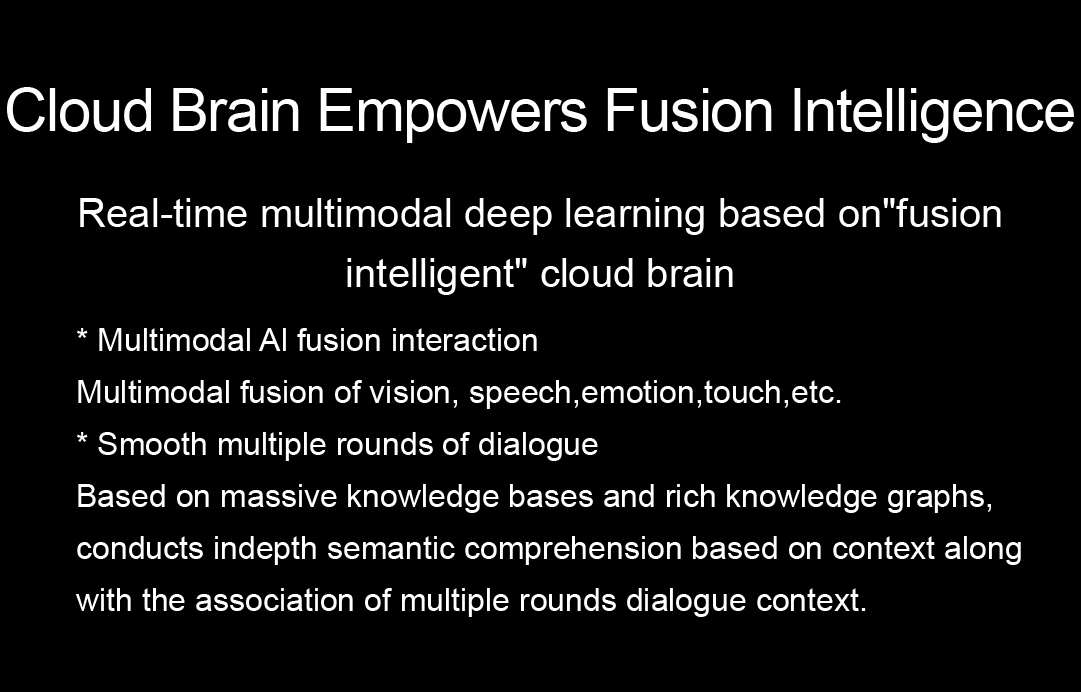 Cloud Brain Empowers Fusion Intelligence

Real-time multimodal deep learning based on"fusion intelligent" cloud brain

* Multimodal AI fusion interaction
Multimodal fusion of vision, speech,emotion,touch,etc.
* Smooth multiple rounds of dialogue
Based on massive knowledge bases and rich knowledge graphs, conducts indepth semantic comprehension based on context along with the association of multiple rounds dialogue context.